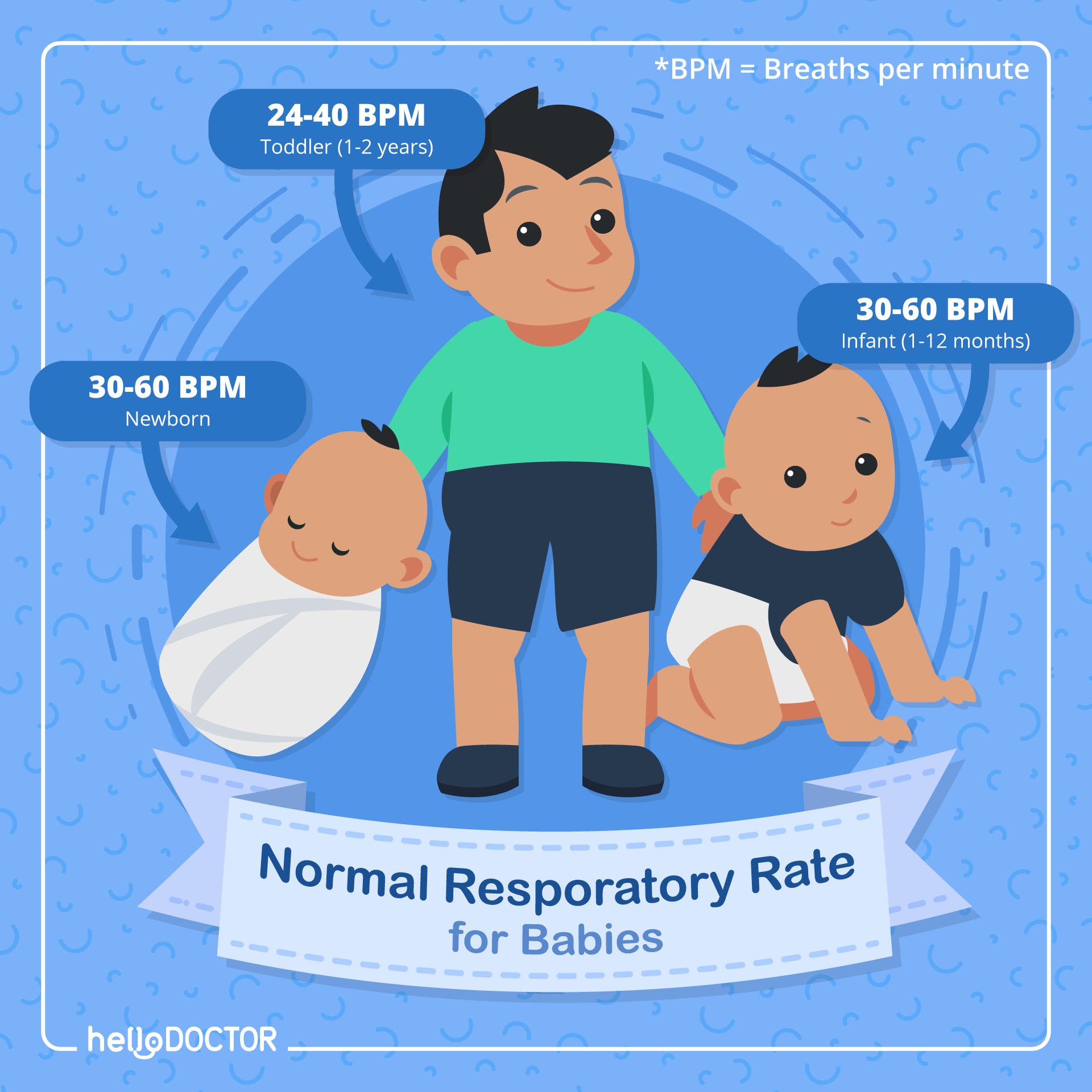 *BPM = Breaths per minute

24-40 BPM
Toddler (1-2 years)

30-60 BPM
Infant (1-12 months)

30-60 BPM
Newborn

Normal Resporatory Rate
for Babies

helloDOCTOR